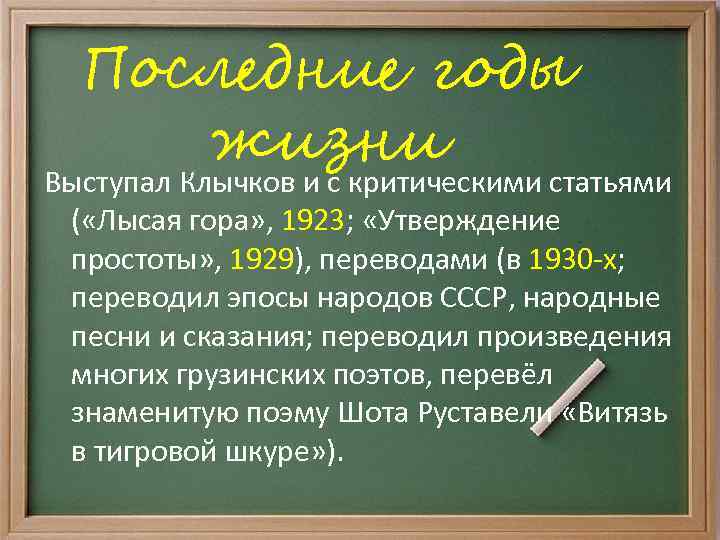 Последние годы жизни

Выступал Клычков и с критическими статьями («Лысая гора», 1923; «Утверждение простоты», 1929), переводами (в 1930-х; переводил эпосы народов СССР, народные песни и сказания; переводил произведения многих грузинских поэтов, перевёл знаменитую поэму Шота Руставели «Витязь в тигровой шкуре»).